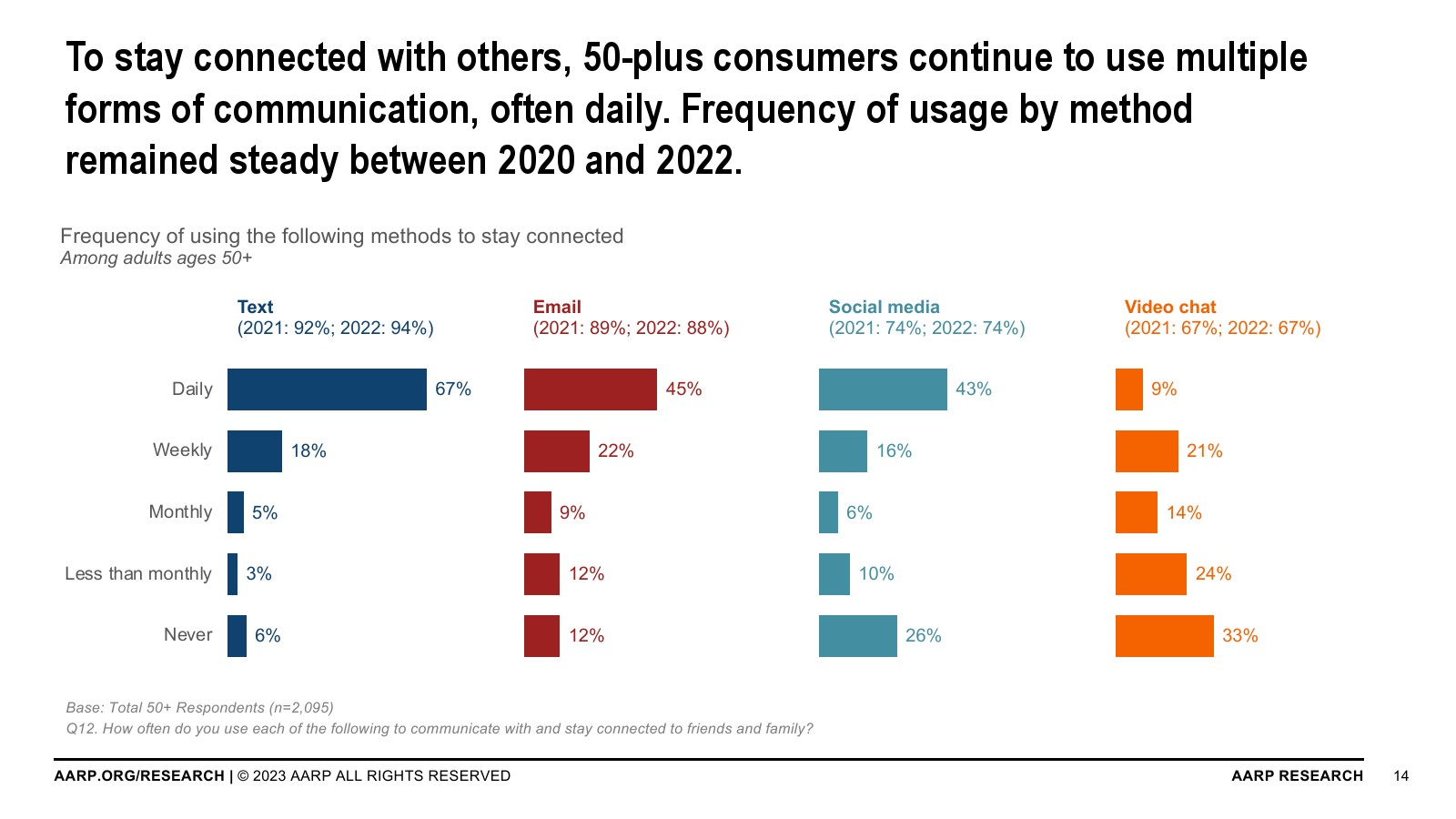 To stay connected with others, 50-plus consumers continue to use multiple forms of communication, often daily. Frequency of usage by method remained steady between 2020 and 2022.

Frequency of using the following methods to stay connected
Among adults ages 50+

| | Text (2021: 92%; 2022: 94%) | Email (2021: 89%; 2022: 88%) | Social media (2021: 74%; 2022: 74%) | Video chat (2021: 67%; 2022: 67%) |
|---|---|---|---|---|
| Daily | 67% | 45% | 43% | 9% |
| Weekly | 18% | 22% | 16% | 21% |
| Monthly | 5% | 9% | 6% | 14% |
| Less than monthly | 3% | 12% | 10% | 24% |
| Never | 6% | 12% | 26% | 33% |

Base: Total 50+ Respondents (n=2,095)
Q12. How often do you use each of the following to communicate with and stay connected to friends and family?

AARP.ORG/RESEARCH | © 2023 AARP ALL RIGHTS RESERVED
AARP RESEARCH
14